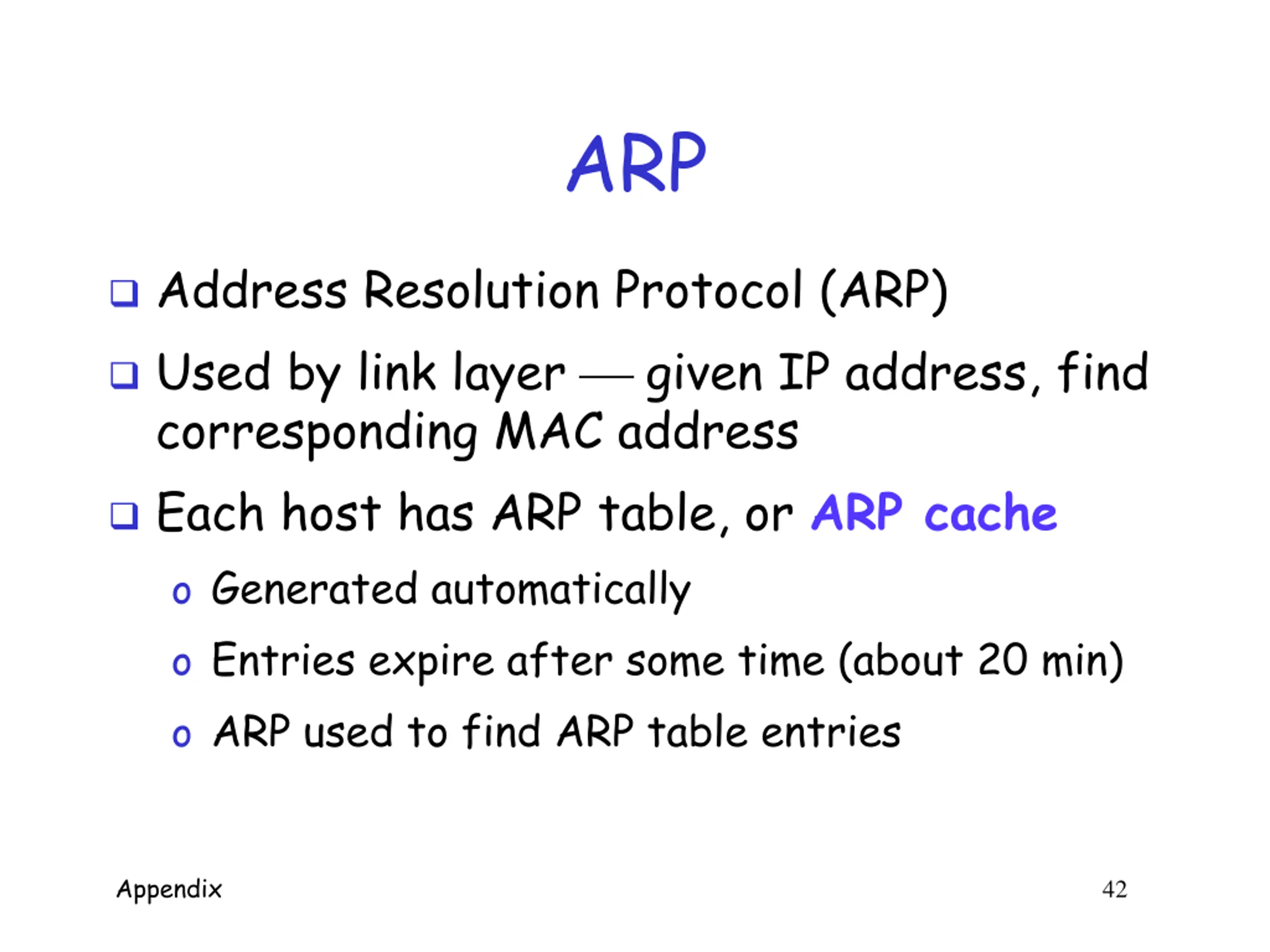 ARP

❑ Address Resolution Protocol (ARP)

❑ Used by link layer — given IP address, find corresponding MAC address

❑ Each host has ARP table, or ARP cache

o Generated automatically

o Entries expire after some time (about 20 min)

o ARP used to find ARP table entries

Appendix

42